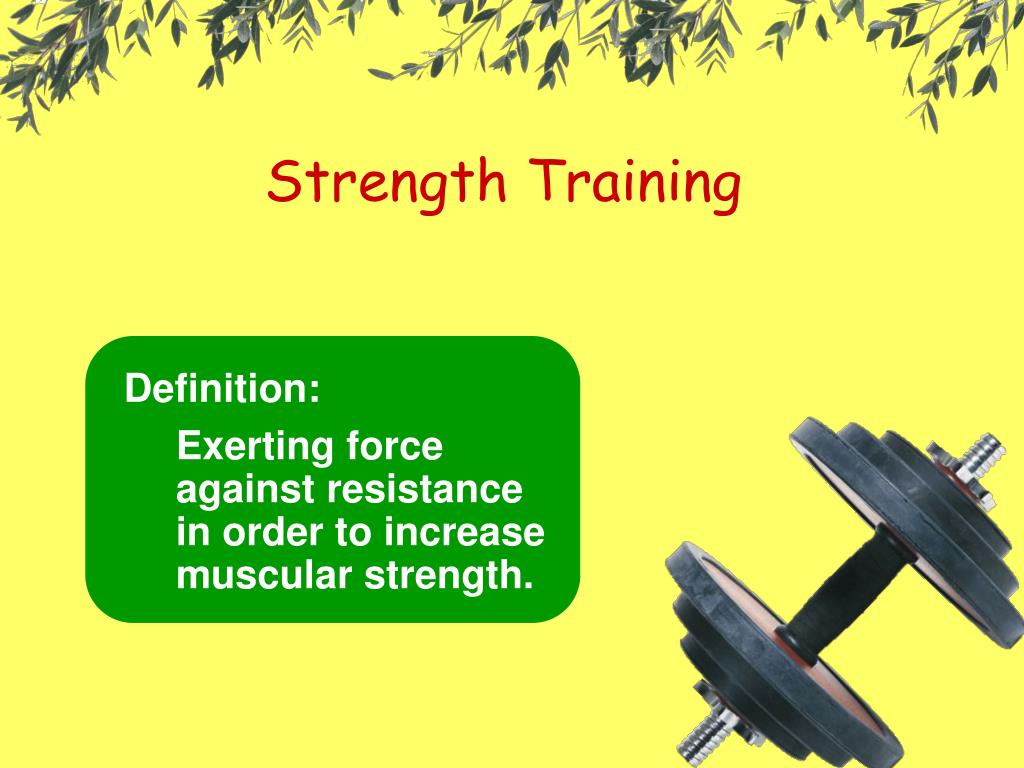 Strength Training

Definition:

Exerting force against resistance in order to increase muscular strength.